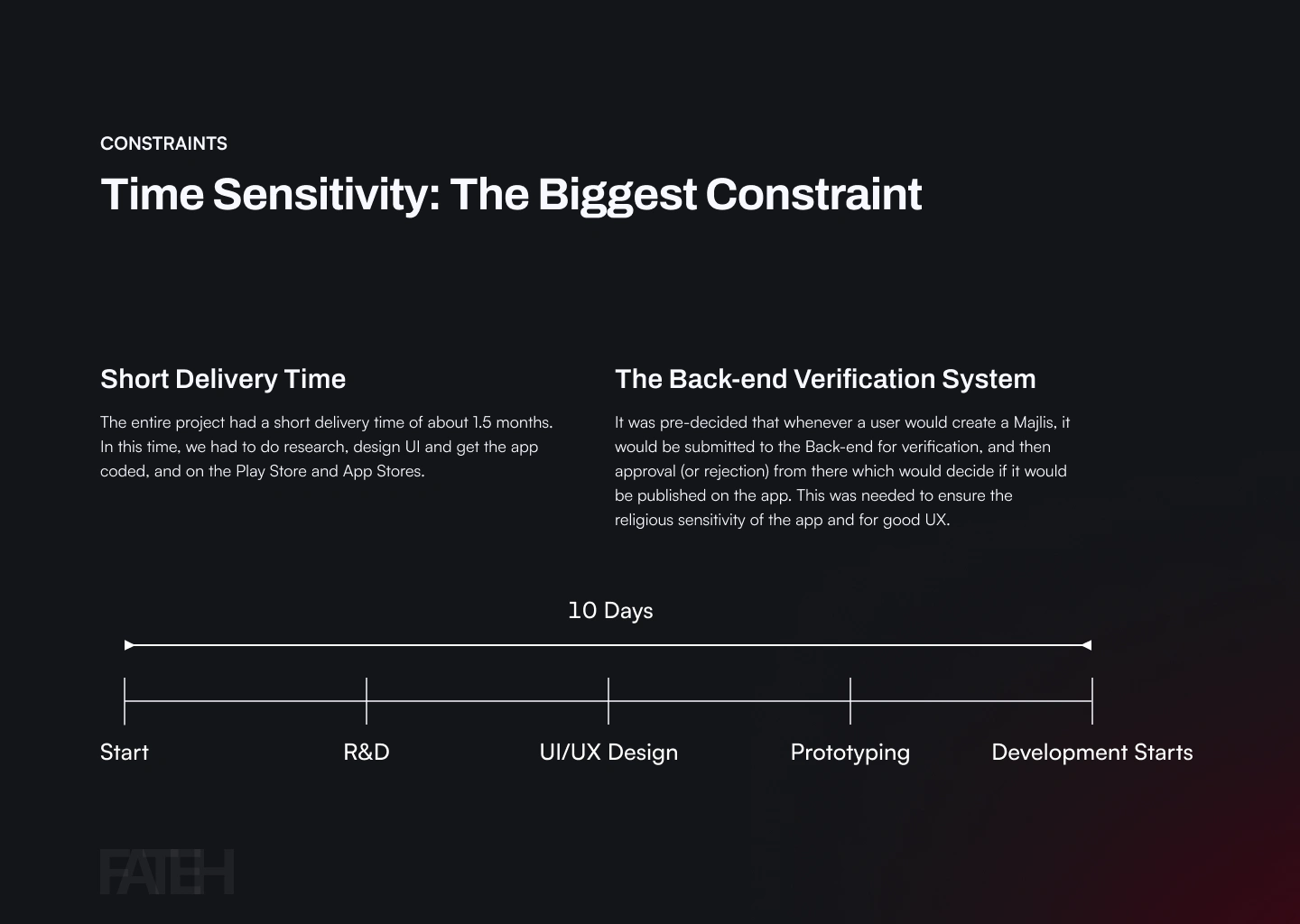 CONSTRAINTS

Time Sensitivity: The Biggest Constraint

Short Delivery Time

The entire project had a short delivery time of about 1.5 months. In this time, we had to do research, design UI and get the app coded, and on the Play Store and App Stores.

The Back-end Verification System

It was pre-decided that whenever a user would create a Majlis, it would be submitted to the Back-end for verification, and then approval (or rejection) from there which would decide if it would be published on the app. This was needed to ensure the religious sensitivity of the app and for good UX.

10 Days

Start

R&D

UI/UX Design

Prototyping

Development Starts

FATEH